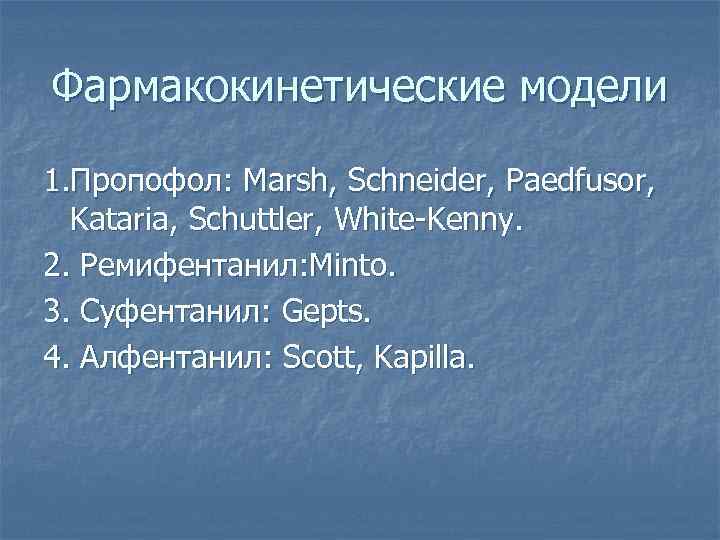 Фармакокинетические модели

1.Пропофол: Marsh, Schneider, Paedfusor, Kataria, Schuttler, White-Kenny.

2. Ремифентанил:Minto.

3. Суфентанил: Gepts.

4. Алфентанил: Scott, Kapilla.